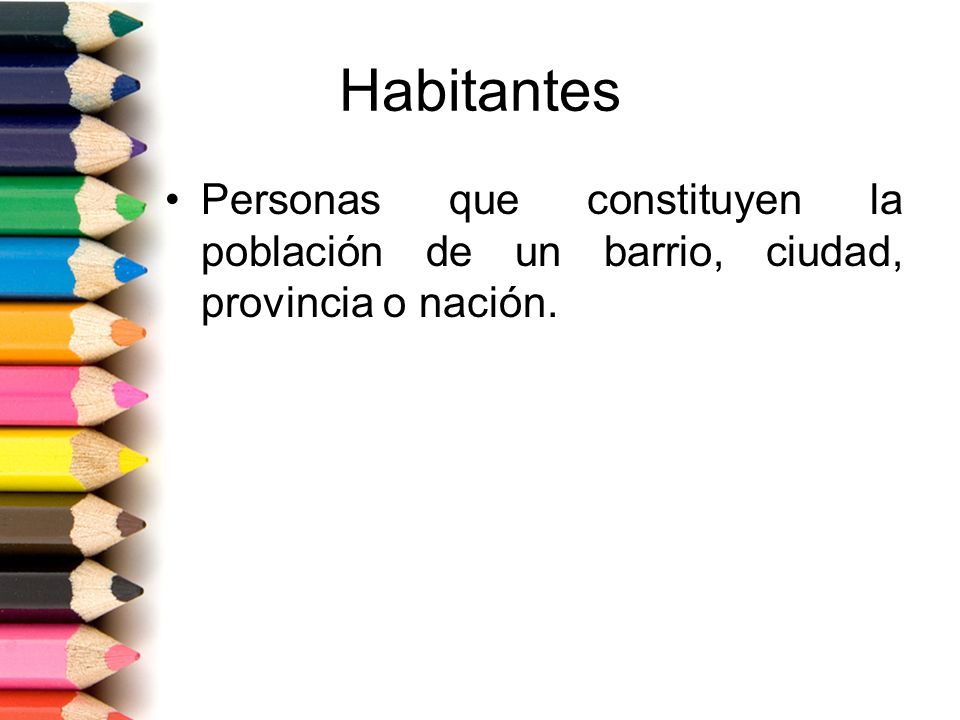 Habitantes

• Personas que constituyen la población de un barrio, ciudad, provincia o nación.